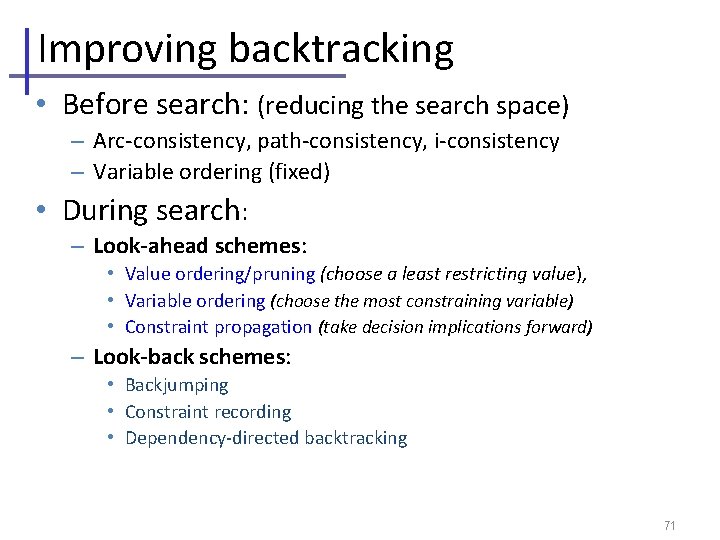 Improving backtracking

• Before search: (reducing the search space)
  – Arc-consistency, path-consistency, i-consistency
  – Variable ordering (fixed)

• During search:
  – Look-ahead schemes:
    • Value ordering/pruning (choose a least restricting value),
    • Variable ordering (choose the most constraining variable)
    • Constraint propagation (take decision implications forward)
  – Look-back schemes:
    • Backjumping
    • Constraint recording
    • Dependency-directed backtracking

71